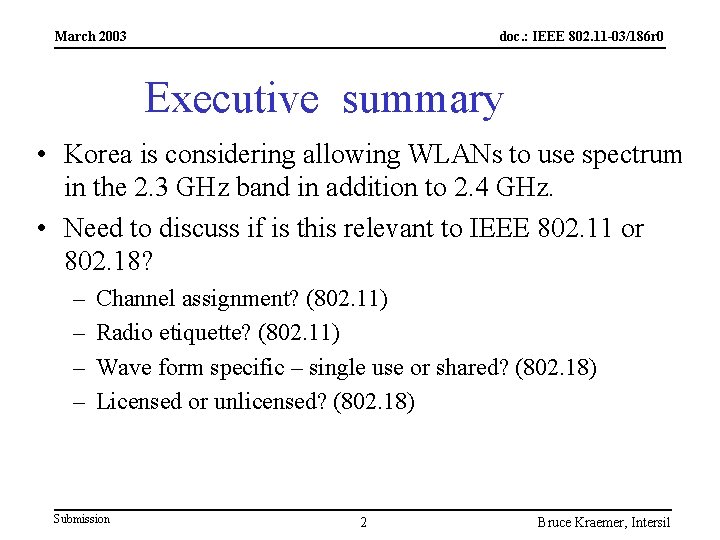 March 2003

doc.: IEEE 802.11-03/186r0

Executive summary

• Korea is considering allowing WLANs to use spectrum in the 2.3 GHz band in addition to 2.4 GHz.

• Need to discuss if is this relevant to IEEE 802.11 or 802.18?

– Channel assignment? (802.11)

– Radio etiquette? (802.11)

– Wave form specific – single use or shared? (802.18)

– Licensed or unlicensed? (802.18)

Submission

2

Bruce Kraemer, Intersil